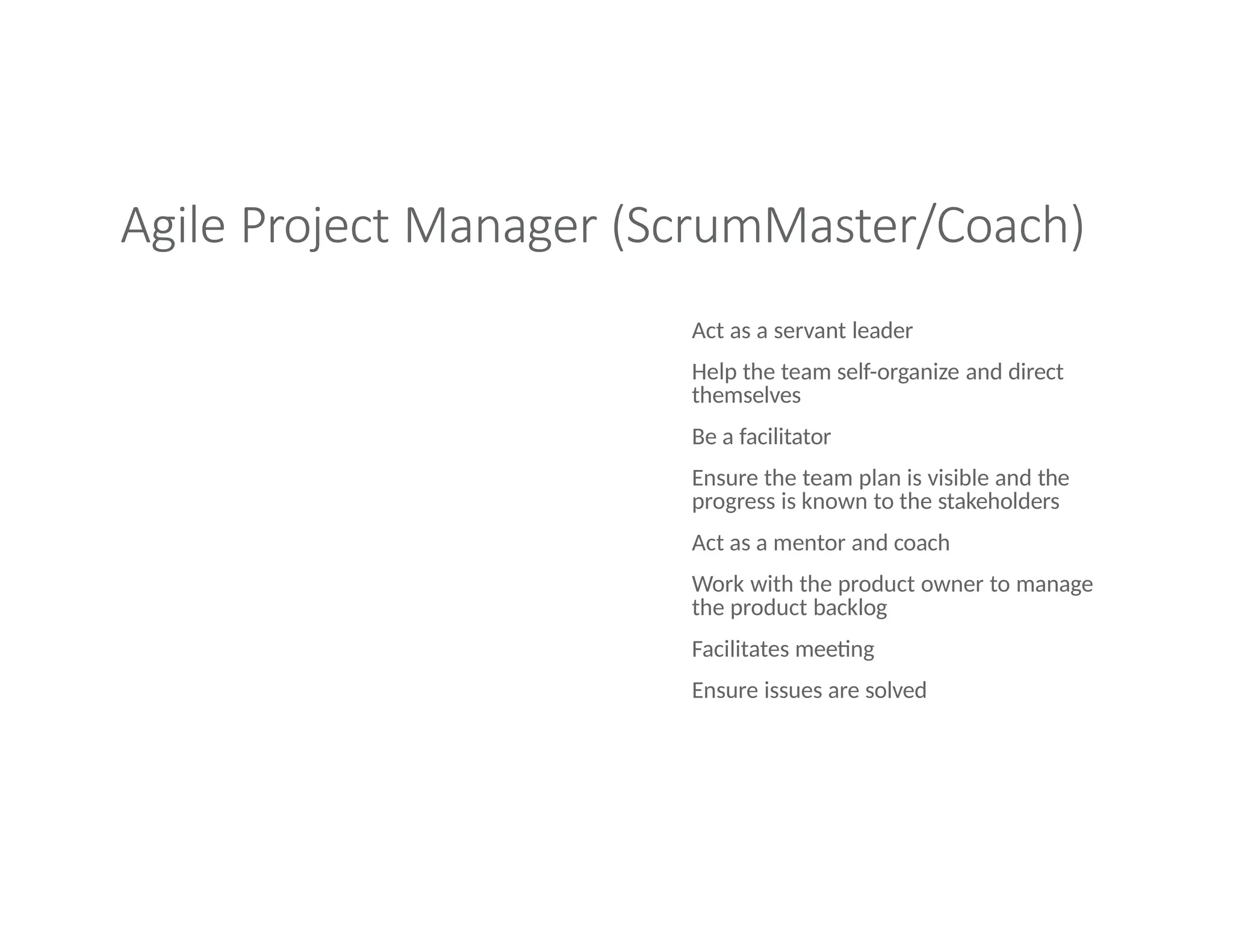 Agile Project Manager (ScrumMaster/Coach)

Act as a servant leader

Help the team self-organize and direct themselves

Be a facilitator

Ensure the team plan is visible and the progress is known to the stakeholders

Act as a mentor and coach

Work with the product owner to manage the product backlog

Facilitates meeting

Ensure issues are solved